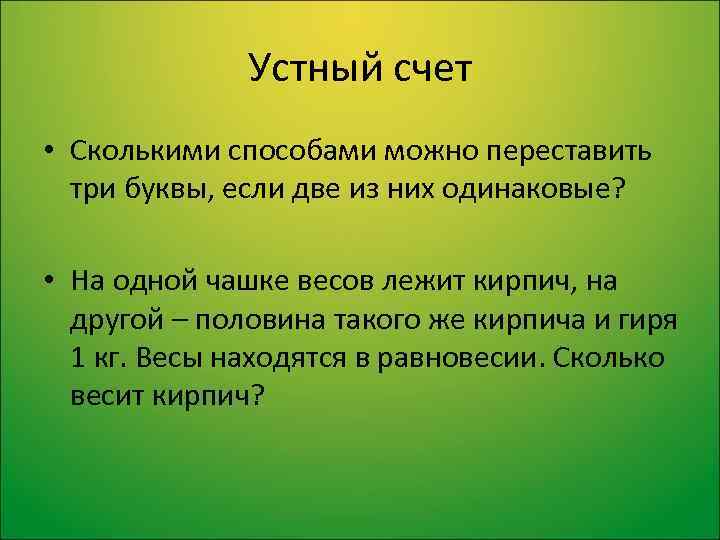 Устный счет

• Сколькими способами можно переставить три буквы, если две из них одинаковые?

• На одной чашке весов лежит кирпич, на другой – половина такого же кирпича и гиря 1 кг. Весы находятся в равновесии. Сколько весит кирпич?